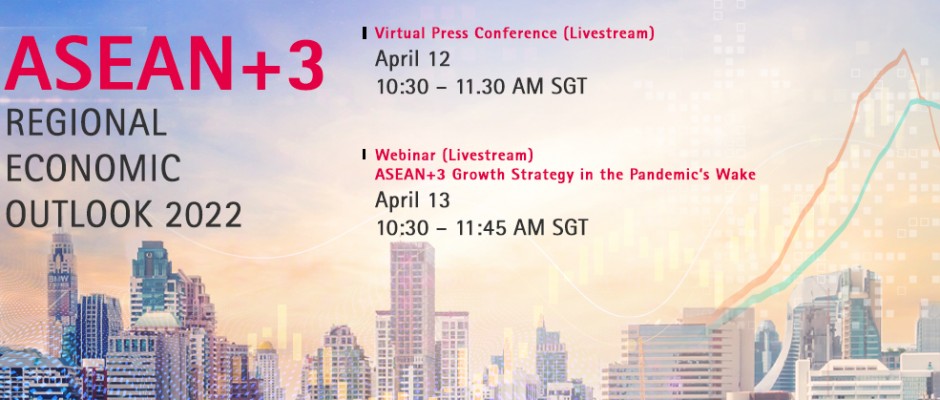 ASEAN+3
REGIONAL ECONOMIC OUTLOOK 2022

Virtual Press Conference (Livestream)
April 12
10:30 – 11.30 AM SGT

Webinar (Livestream)
ASEAN+3 Growth Strategy in the Pandemic's Wake
April 13
10:30 – 11:45 AM SGT